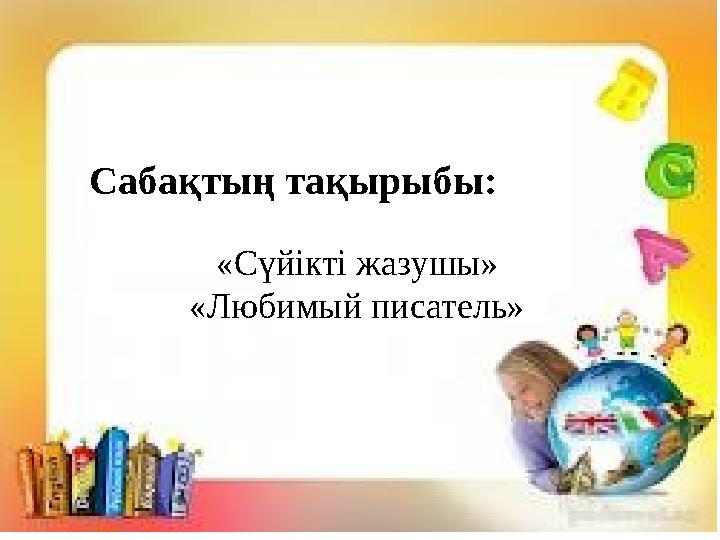 Сабақтың тақырыбы:

«Сүйікті жазушы»
«Любимый писатель»